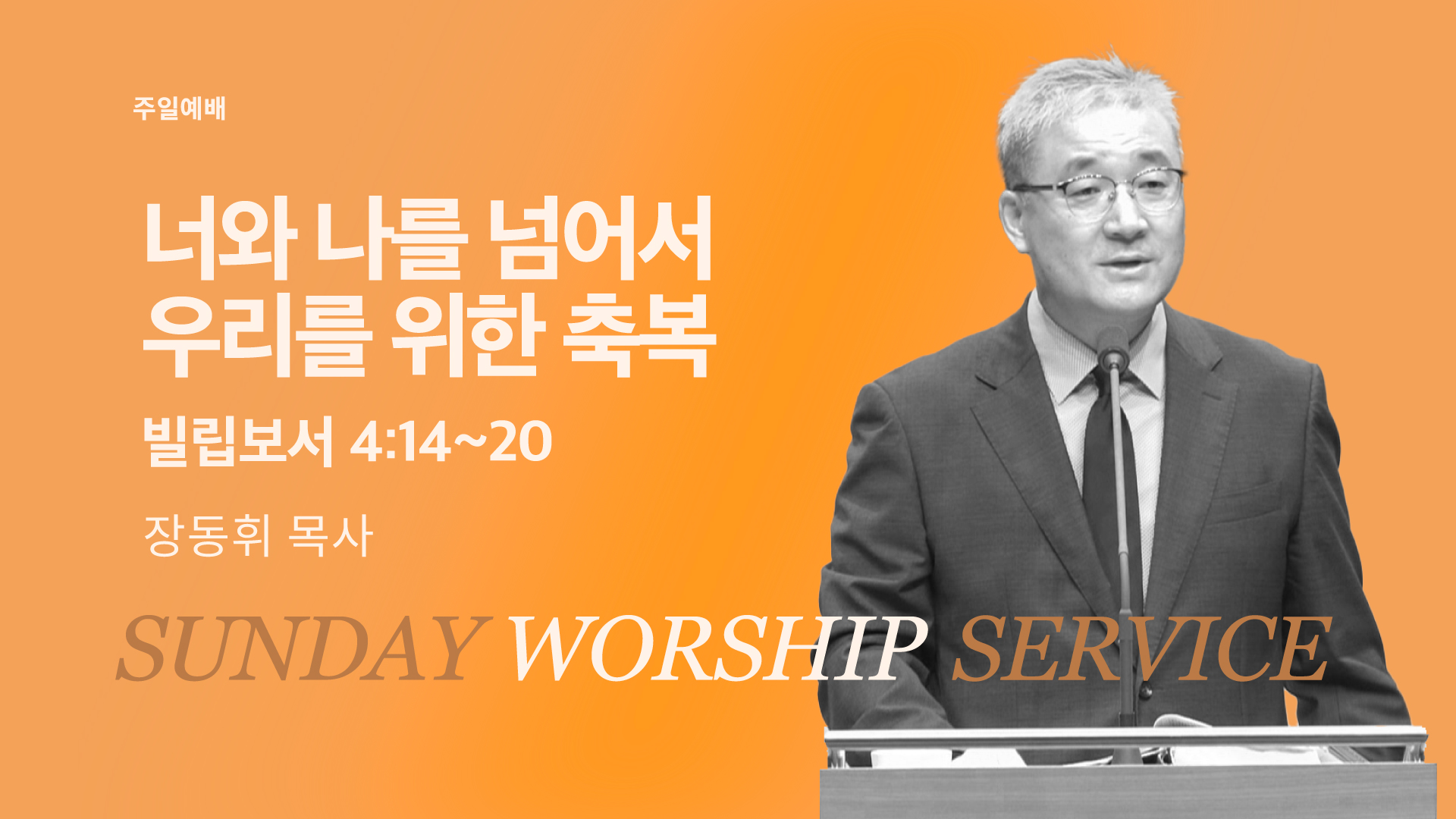 주일예배

너와 나를 넘어서 우리를 위한 축복

빌립보서 4:14~20

장동휘 목사

SUNDAY WORSHIP SERVICE